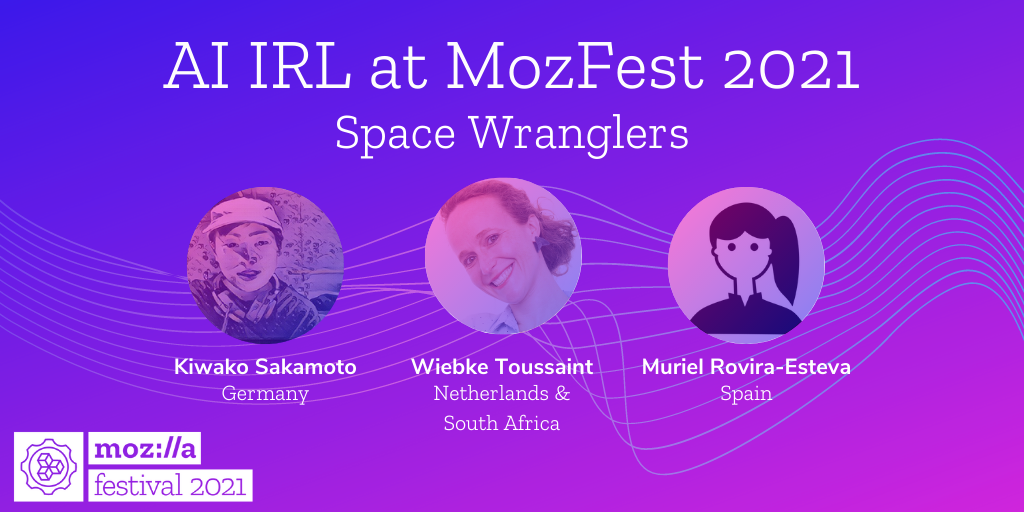 AI IRL at MozFest 2021
Space Wranglers

Kiwako Sakamoto
Germany

Wiebke Toussaint
Netherlands & South Africa

Muriel Rovira-Esteva
Spain

moz://a
festival 2021